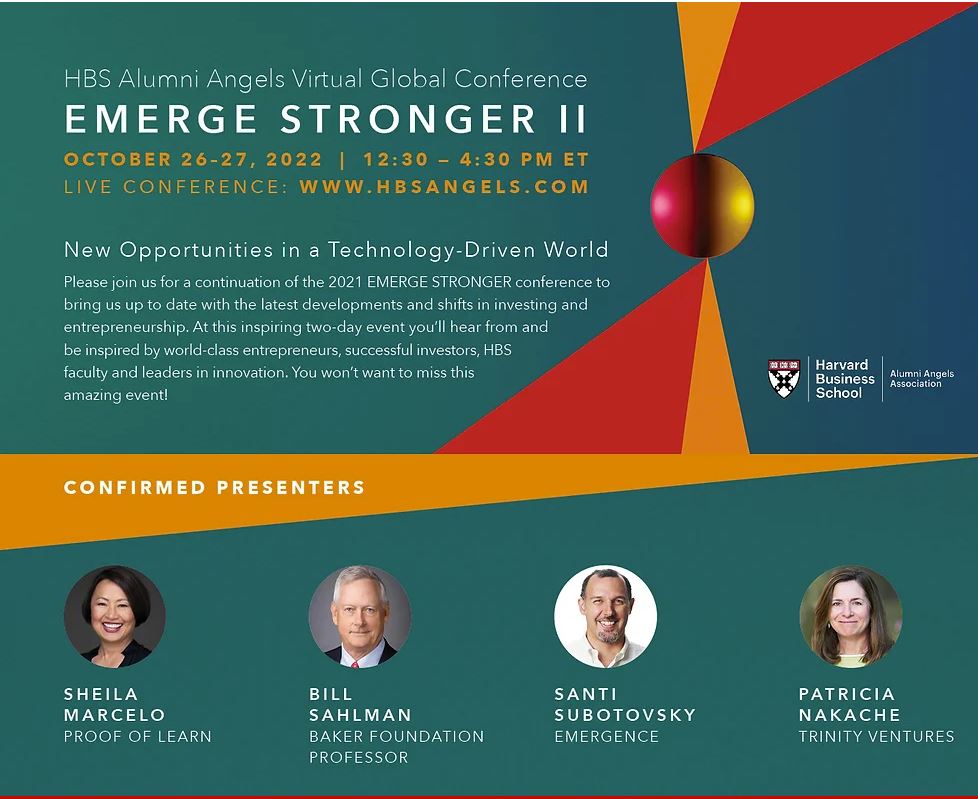 HBS Alumni Angels Virtual Global Conference
EMERGE STRONGER II
OCTOBER 26-27, 2022 | 12:30 – 4:30 PM ET
LIVE CONFERENCE: WWW.HBSANGELS.COM

New Opportunities in a Technology-Driven World
Please join us for a continuation of the 2021 EMERGE STRONGER conference to bring us up to date with the latest developments and shifts in investing and entrepreneurship. At this inspiring two-day event you'll hear from and be inspired by world-class entrepreneurs, successful investors, HBS faculty and leaders in innovation. You won't want to miss this amazing event!

Harvard Business School | Alumni Angels Association

CONFIRMED PRESENTERS

SHEILA MARCELO
PROOF OF LEARN

BILL SAHLMAN
BAKER FOUNDATION PROFESSOR

SANTI SUBOTOVSKY
EMERGENCE

PATRICIA NAKACHE
TRINITY VENTURES